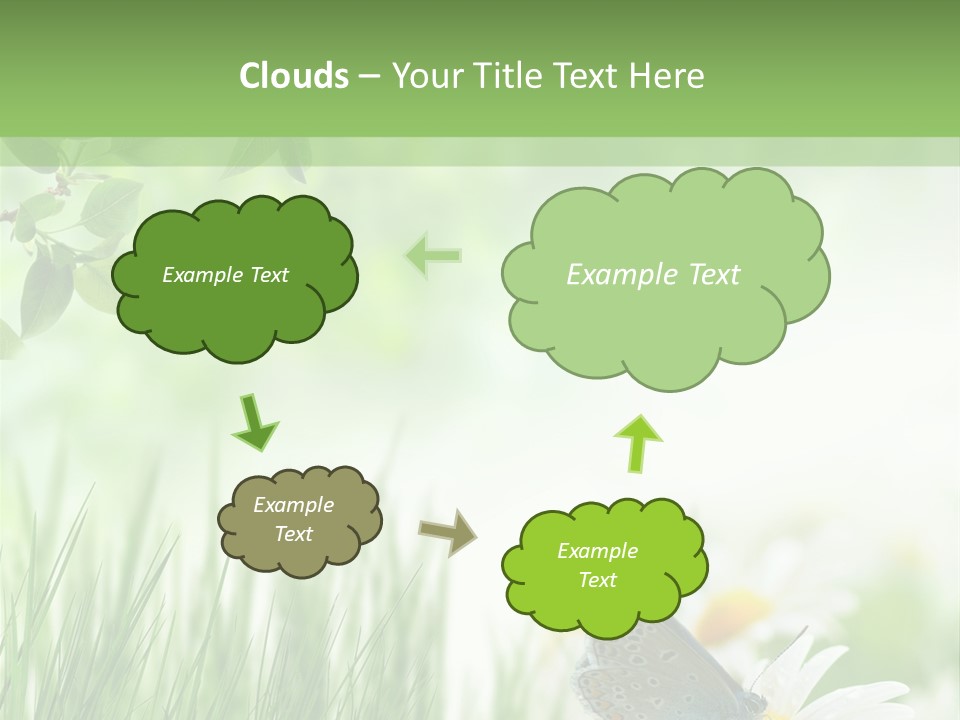 Clouds – Your Title Text Here

Example Text

Example Text

Example Text

Example Text